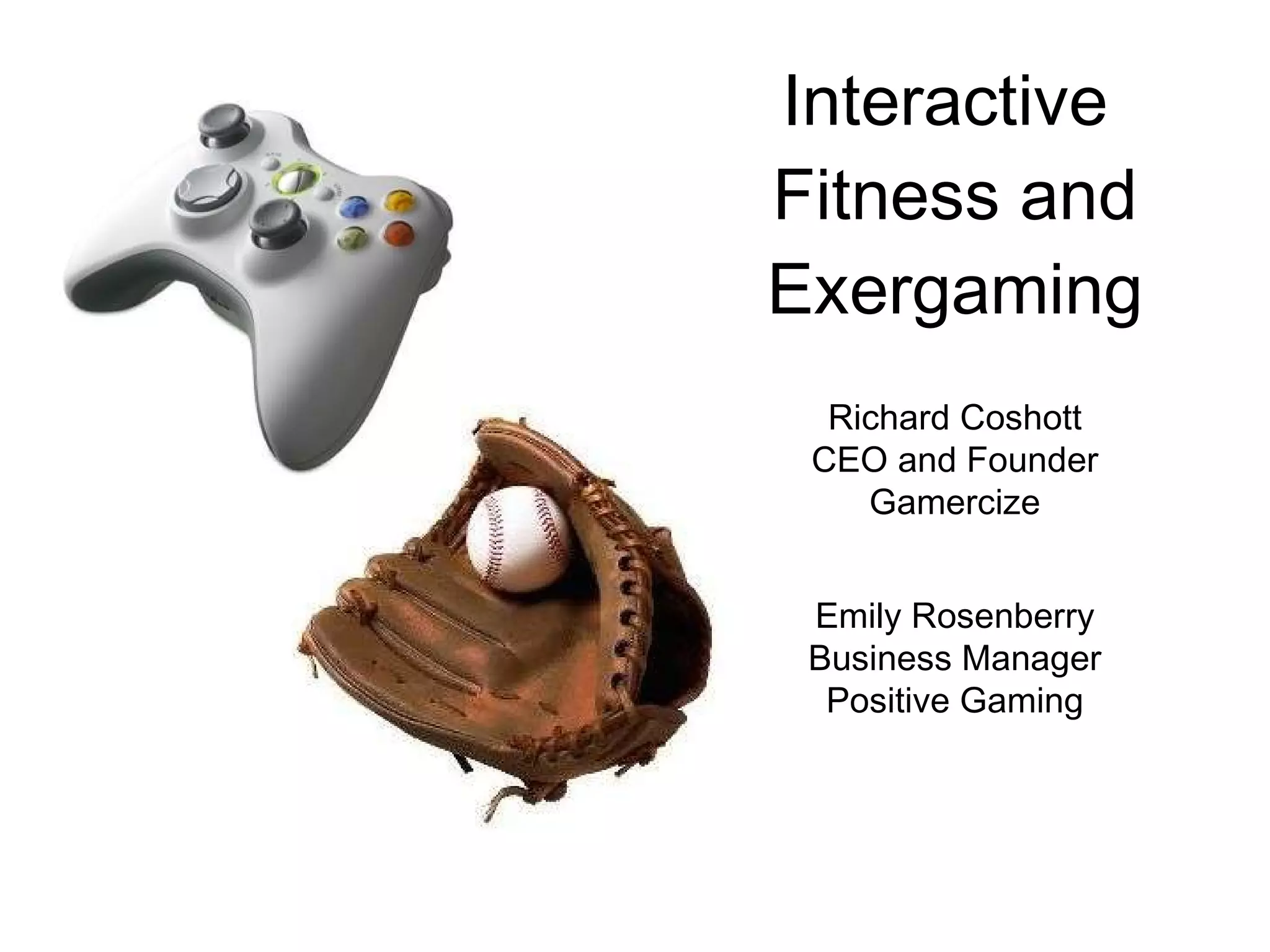 Interactive Fitness and Exergaming

Richard Coshott
CEO and Founder
Gamercize

Emily Rosenberry
Business Manager
Positive Gaming